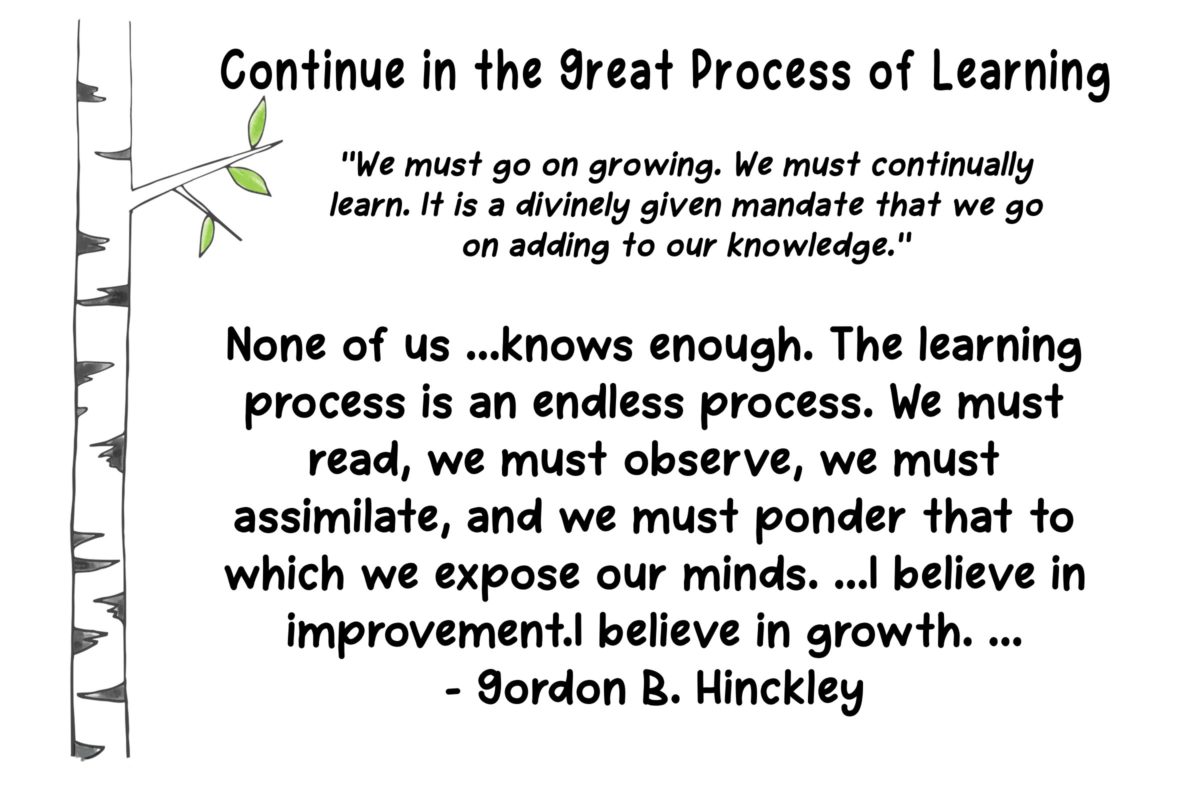 Continue in the Great Process of Learning

"We must go on growing. We must continually learn. It is a divinely given mandate that we go on adding to our knowledge."

None of us ...knows enough. The learning process is an endless process. We must read, we must observe, we must assimilate, and we must ponder that to which we expose our minds. ...I believe in improvement.I believe in growth. ...
- Gordon B. Hinckley